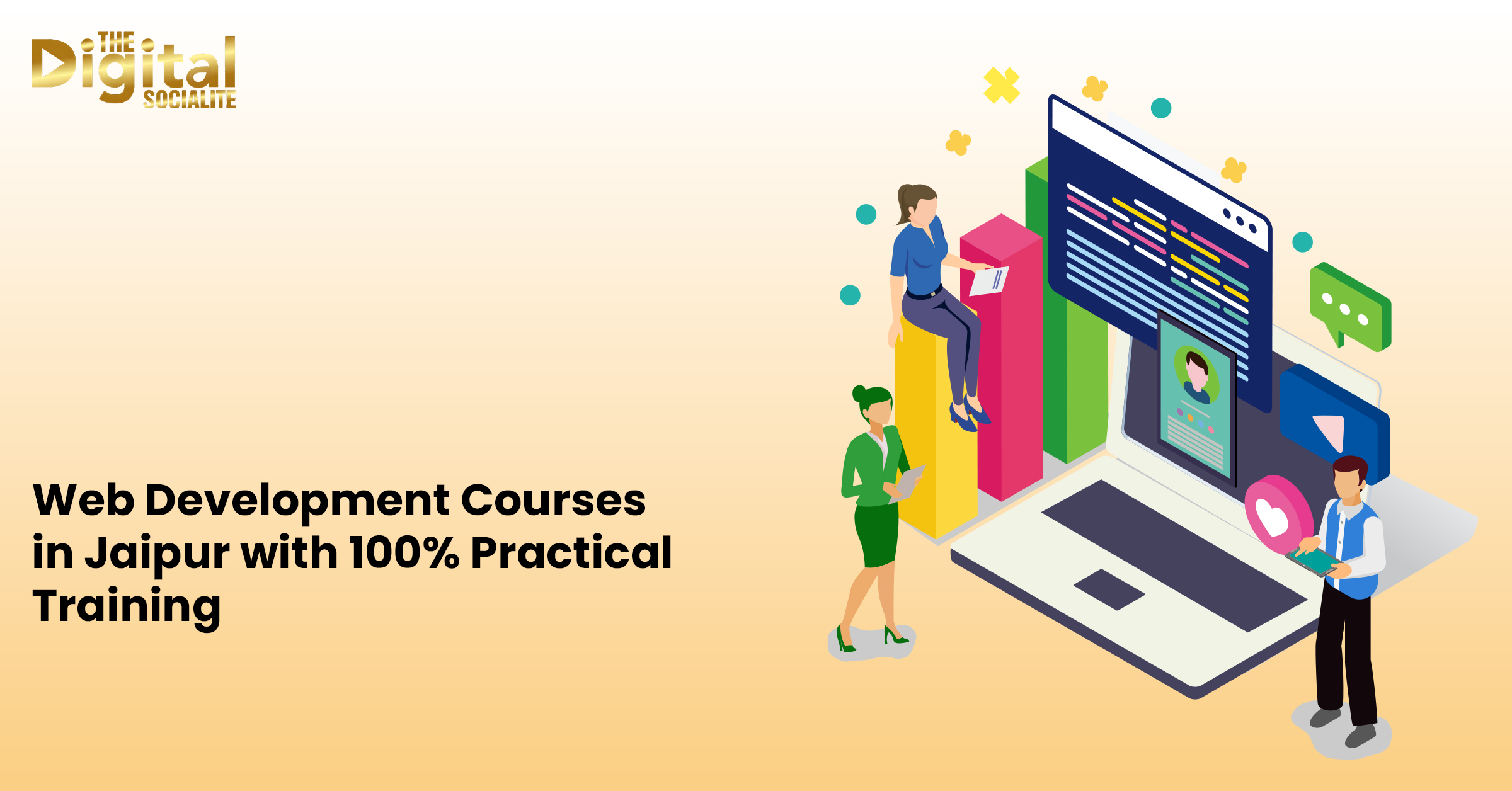 THE Digital SOCIALITE

Web Development Courses in Jaipur with 100% Practical Training